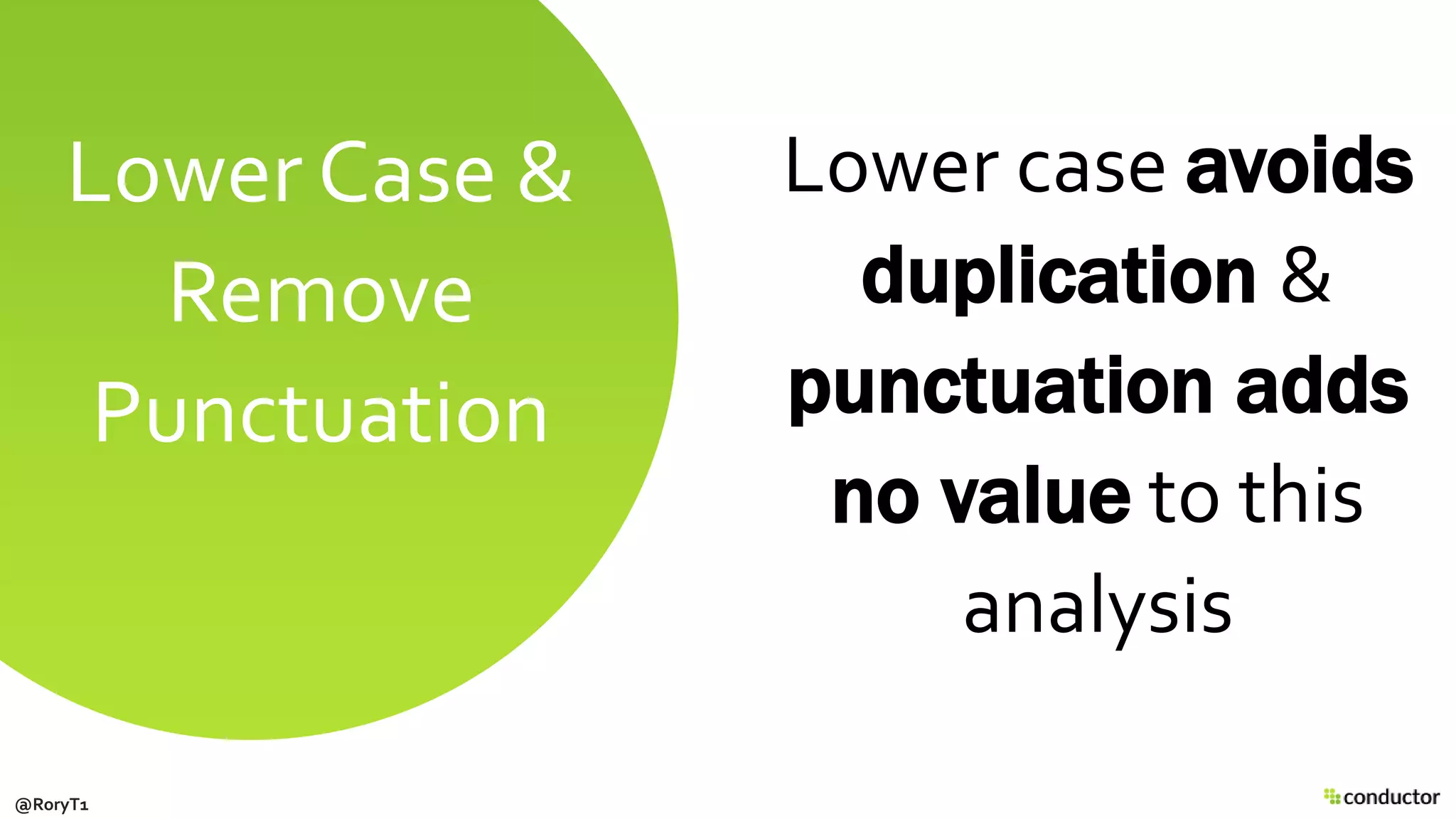 Lower Case & Remove Punctuation

Lower case avoids duplication & punctuation adds no value to this analysis

@RoryT1

conductor